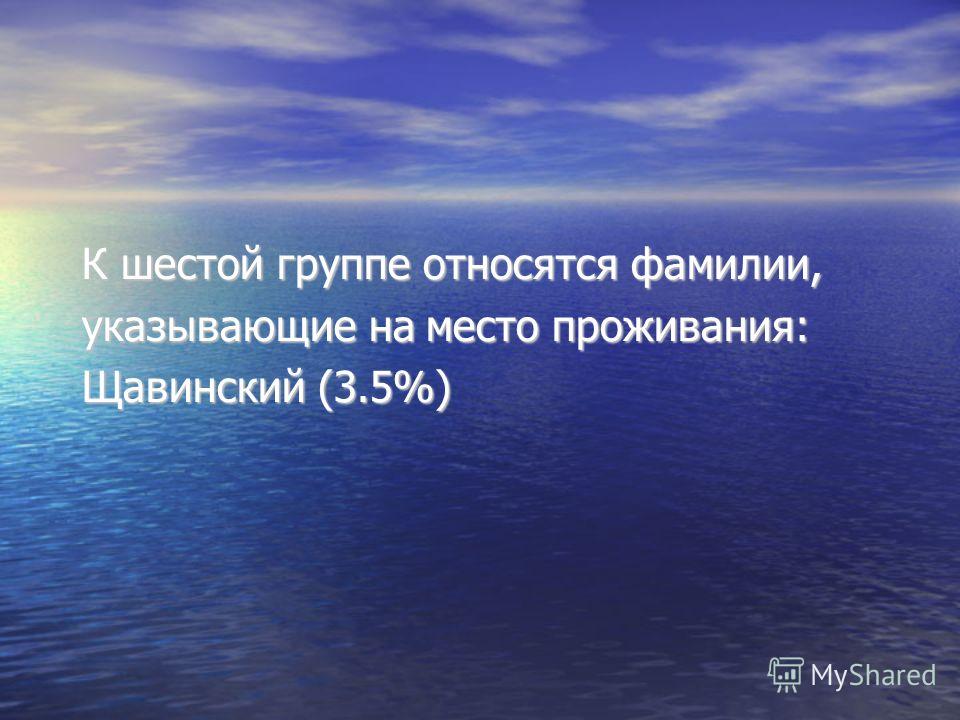 К шестой группе относятся фамилии, указывающие на место проживания: Щавинский (3.5%)

MyShared